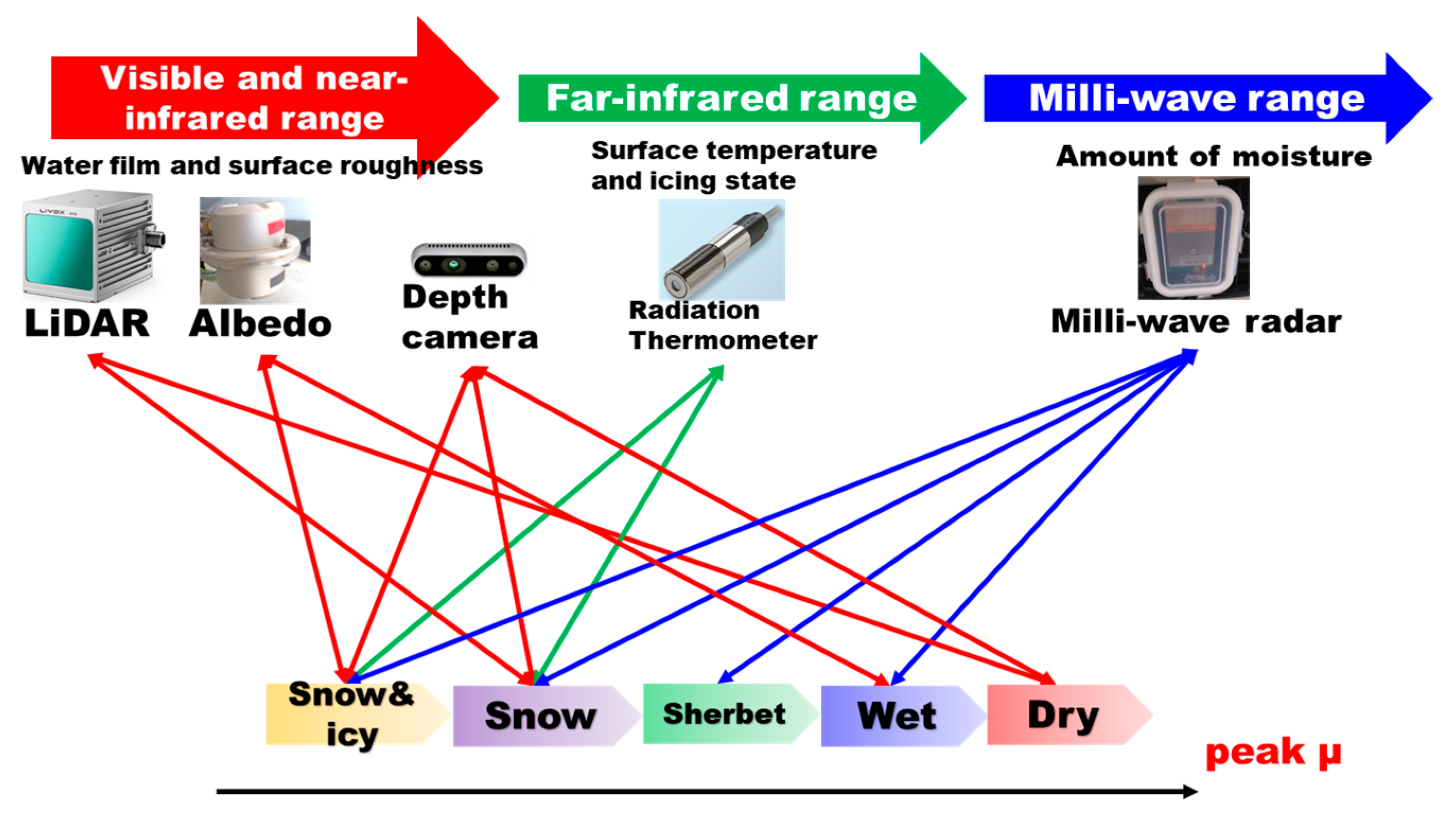 Visible and near-infrared range

Far-infrared range

Milli-wave range

Water film and surface roughness

Surface temperature and icing state

Amount of moisture

LIVOX

LiDAR

Albedo

Depth camera

Radiation Thermometer

Milli-wave radar

Snow& icy

Snow

Sherbet

Wet

Dry

peak μ